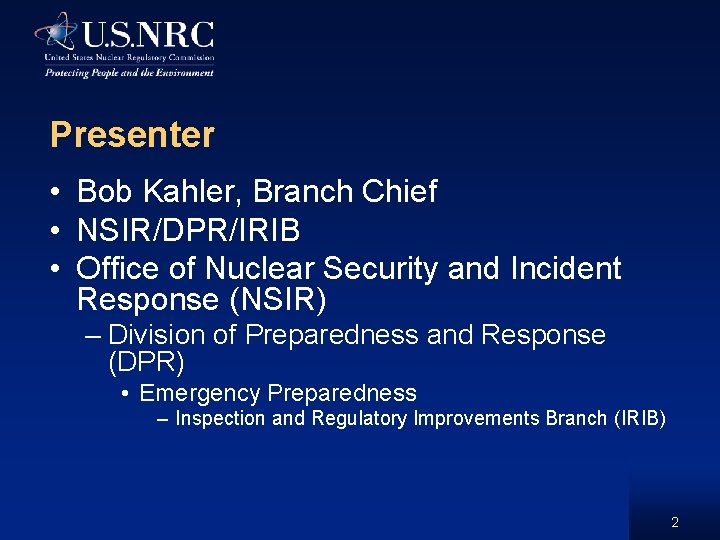 U.S.NRC
United States Nuclear Regulatory Commission
Protecting People and the Environment

Presenter

• Bob Kahler, Branch Chief
• NSIR/DPR/IRIB
• Office of Nuclear Security and Incident Response (NSIR)
– Division of Preparedness and Response (DPR)
• Emergency Preparedness
– Inspection and Regulatory Improvements Branch (IRIB)

2